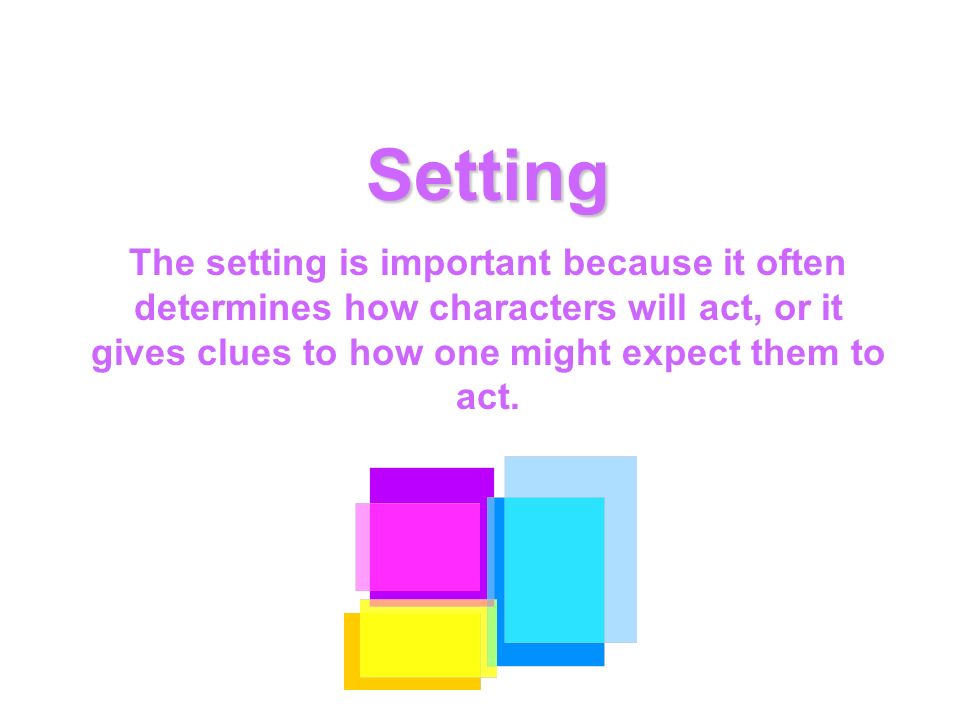 Setting

The setting is important because it often determines how characters will act, or it gives clues to how one might expect them to act.